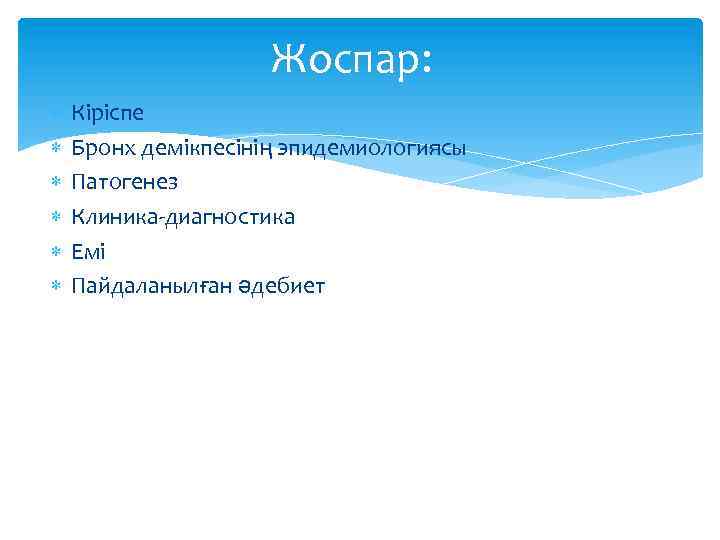 Жоспар:

Кіріспе
Бронх демікпесінің эпидемиологиясы
Патогенез
Клиника-диагностика
Емі
Пайдаланылған әдебиет